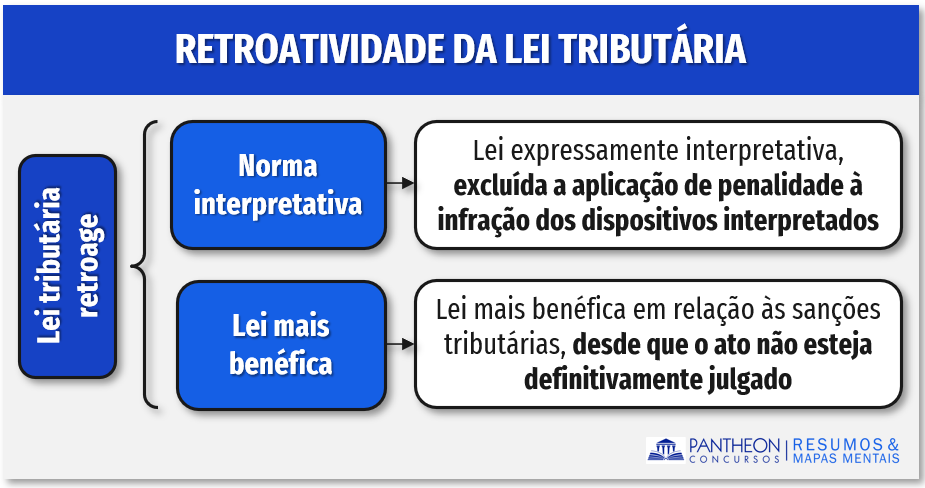 RETROATIVIDADE DA LEI TRIBUTÁRIA

Lei tributária retroage

Norma interpretativa

Lei expressamente interpretativa, excluída a aplicação de penalidade à infração dos dispositivos interpretados

Lei mais benéfica

Lei mais benéfica em relação às sanções tributárias, desde que o ato não esteja definitivamente julgado

PANTHEON CONCURSOS | RESUMOS & MAPAS MENTAIS